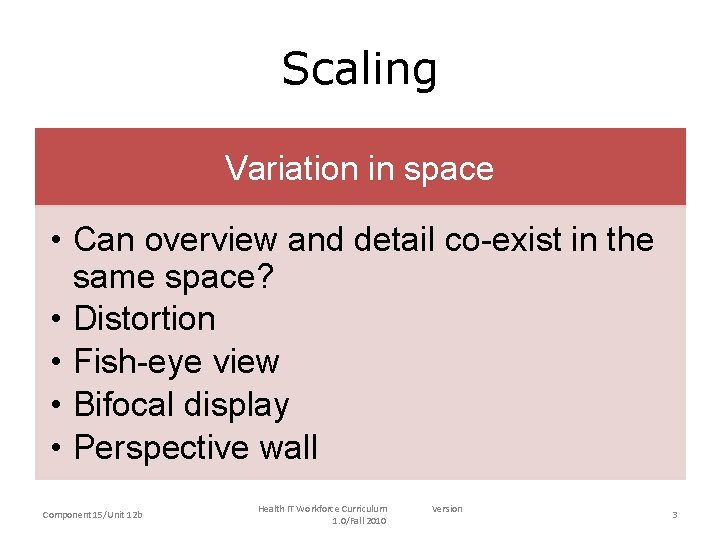 Scaling

Variation in space

• Can overview and detail co-exist in the same space?
• Distortion
• Fish-eye view
• Bifocal display
• Perspective wall

Component 15/Unit 12b

Health IT Workforce Curriculum Version 1.0/Fall 2010

3